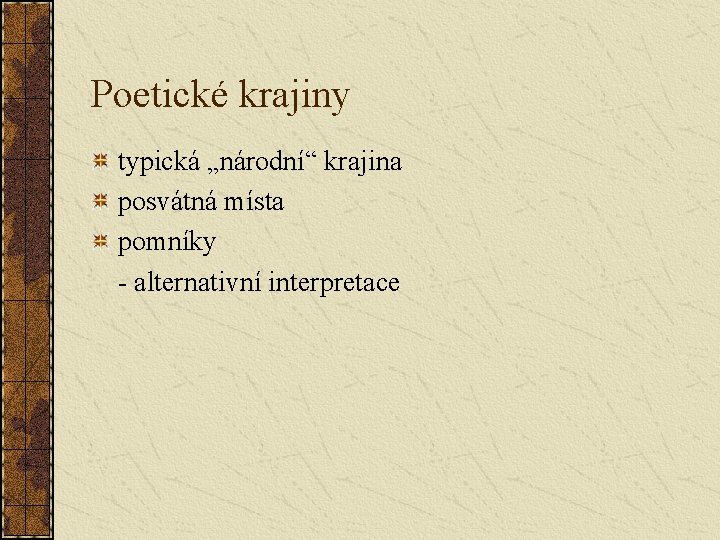 Poetické krajiny

typická „národní“ krajina
posvátná místa
pomníky
- alternativní interpretace